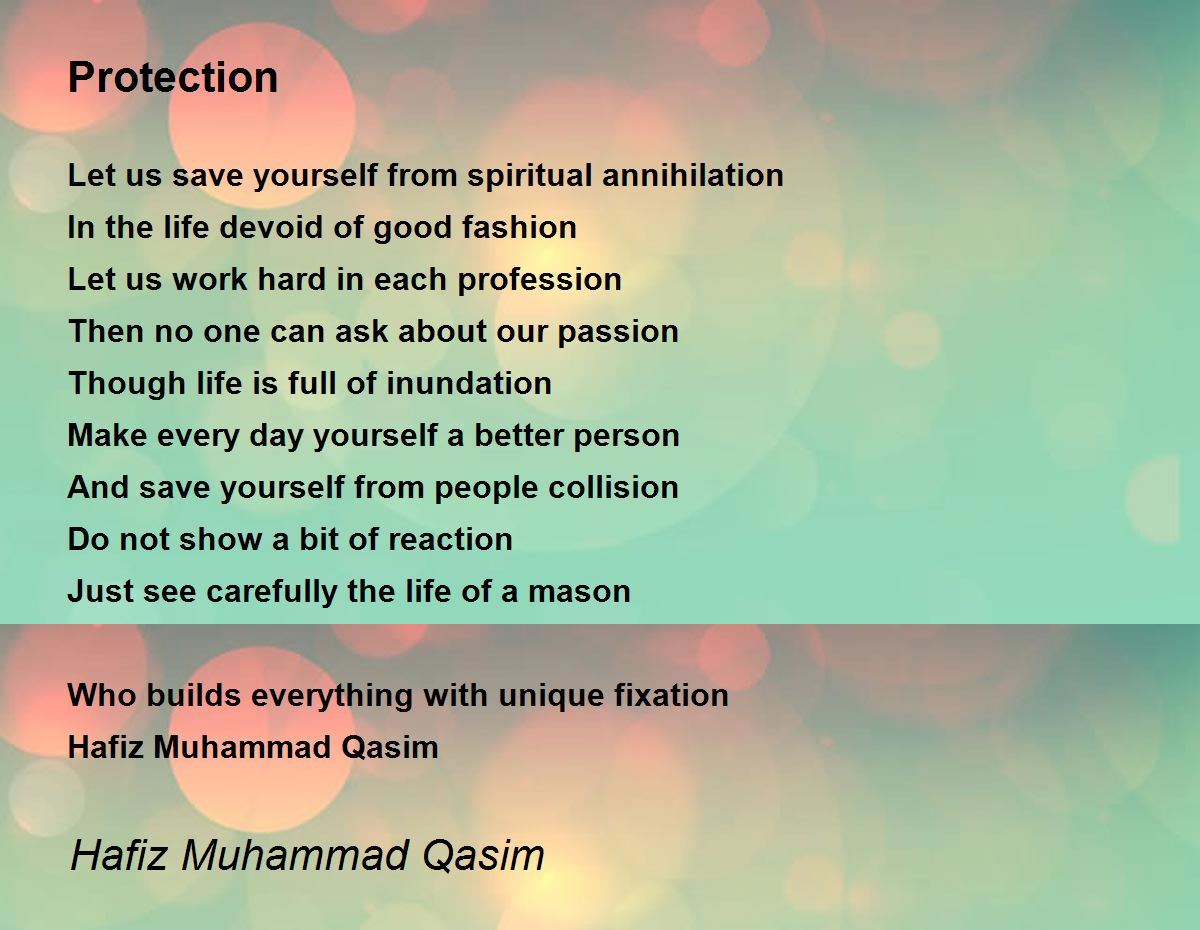 Protection

Let us save yourself from spiritual annihilation
In the life devoid of good fashion
Let us work hard in each profession
Then no one can ask about our passion
Though life is full of inundation
Make every day yourself a better person
And save yourself from people collision
Do not show a bit of reaction
Just see carefully the life of a mason

Who builds everything with unique fixation
Hafiz Muhammad Qasim

Hafiz Muhammad Qasim